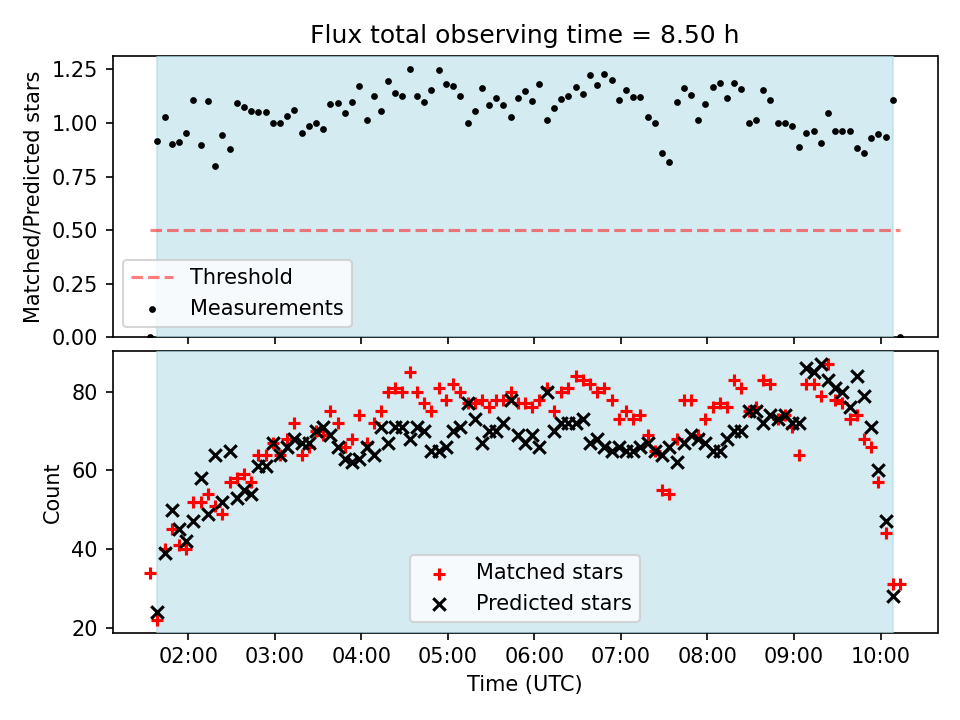 Flux total observing time = 8.50 h

Matched/Predicted stars

1.25
1.00
0.75
0.50
0.25
0.00

Threshold
Measurements

Count

80
60
40
20

Matched stars
Predicted stars

02:00 03:00 04:00 05:00 06:00 07:00 08:00 09:00 10:00

Time (UTC)